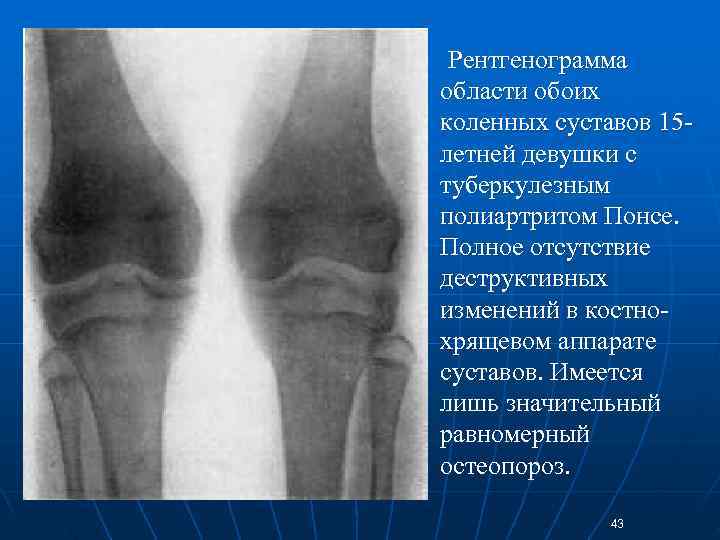 Рентгенограмма области обоих коленных суставов 15-летней девушки с туберкулезным полиартритом Понсе. Полное отсутствие деструктивных изменений в костно-хрящевом аппарате суставов. Имеется лишь значительный равномерный остеопороз.

43